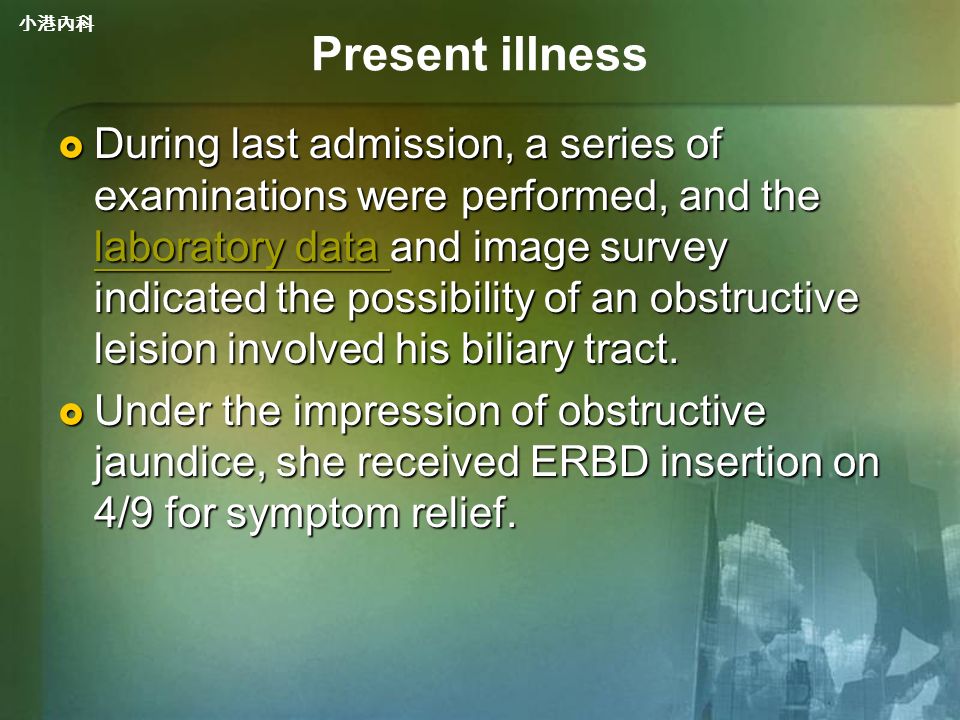 小港內科

Present illness

During last admission, a series of examinations were performed, and the laboratory data and image survey indicated the possibility of an obstructive leision involved his biliary tract.

Under the impression of obstructive jaundice, she received ERBD insertion on 4/9 for symptom relief.